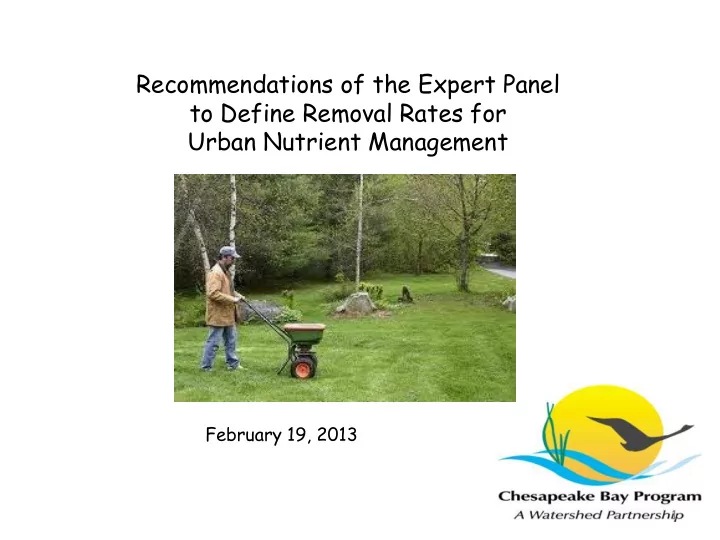 Recommendations of the Expert Panel to Define Removal Rates for Urban Nutrient Management

February 19, 2013

Chesapeake Bay Program
A Watershed Partnership